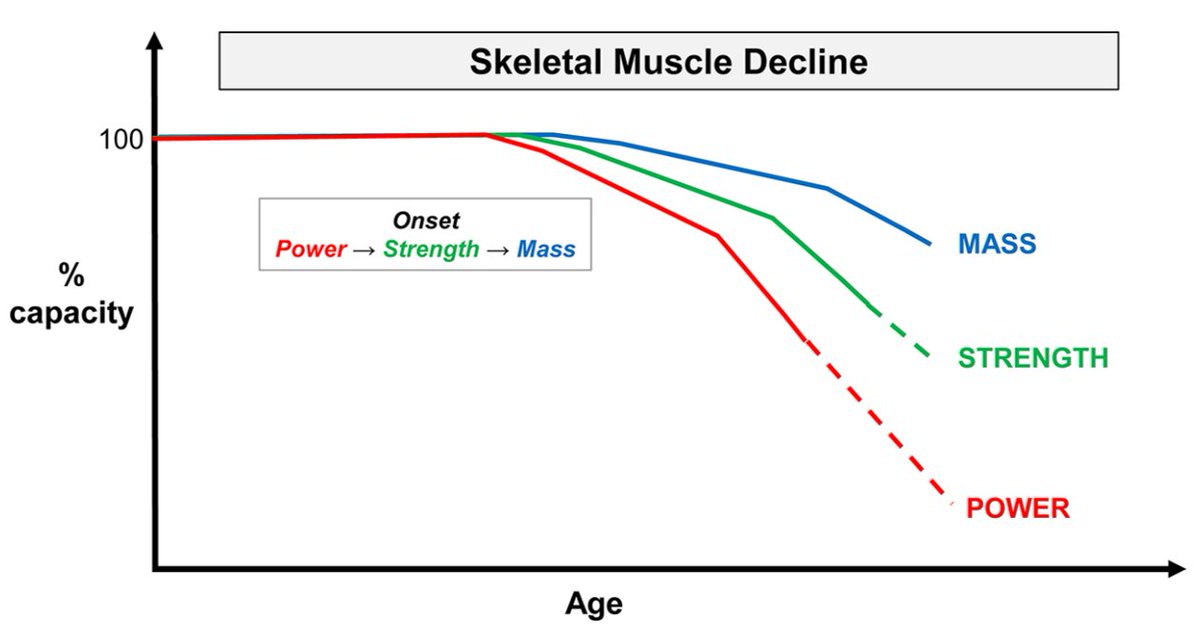 Skeletal Muscle Decline

100

%
capacity

Onset
Power → Strength → Mass

MASS

STRENGTH

POWER

Age